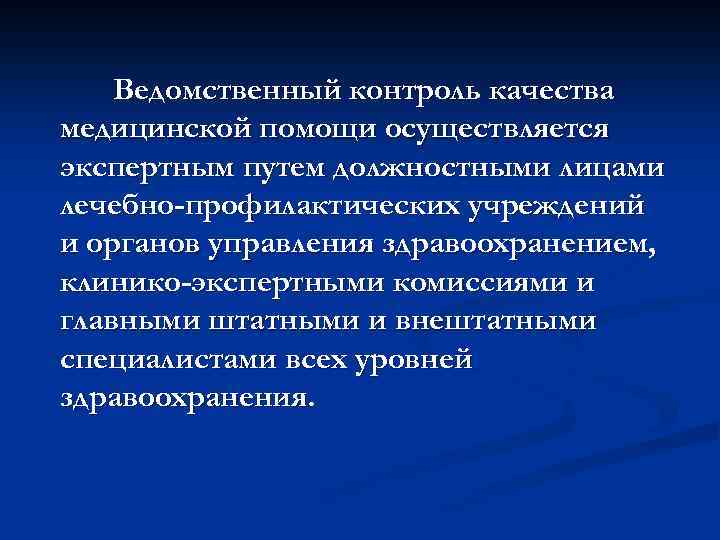 Ведомственный контроль качества медицинской помощи осуществляется экспертным путем должностными лицами лечебно-профилактических учреждений и органов управления здравоохранением, клинико-экспертными комиссиями и главными штатными и внештатными специалистами всех уровней здравоохранения.